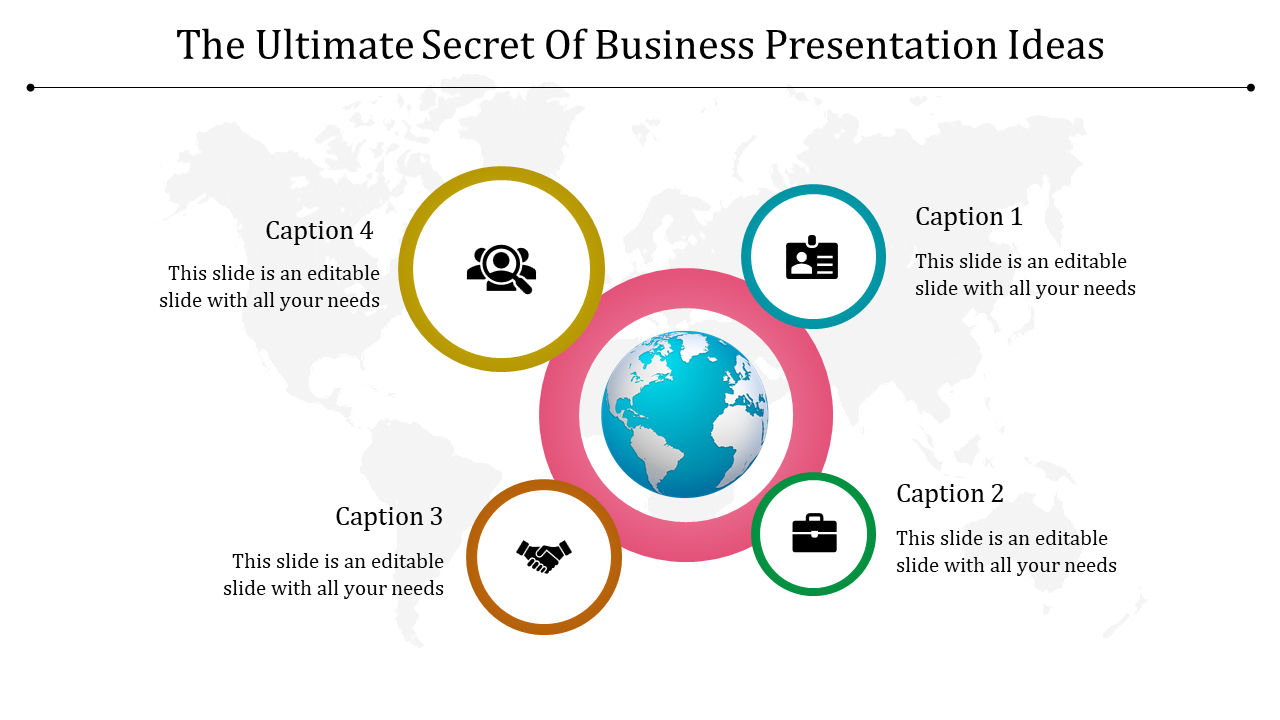 The Ultimate Secret Of Business Presentation Ideas

Caption 4

This slide is an editable slide with all your needs

Caption 1

This slide is an editable slide with all your needs

Caption 3

This slide is an editable slide with all your needs

Caption 2

This slide is an editable slide with all your needs